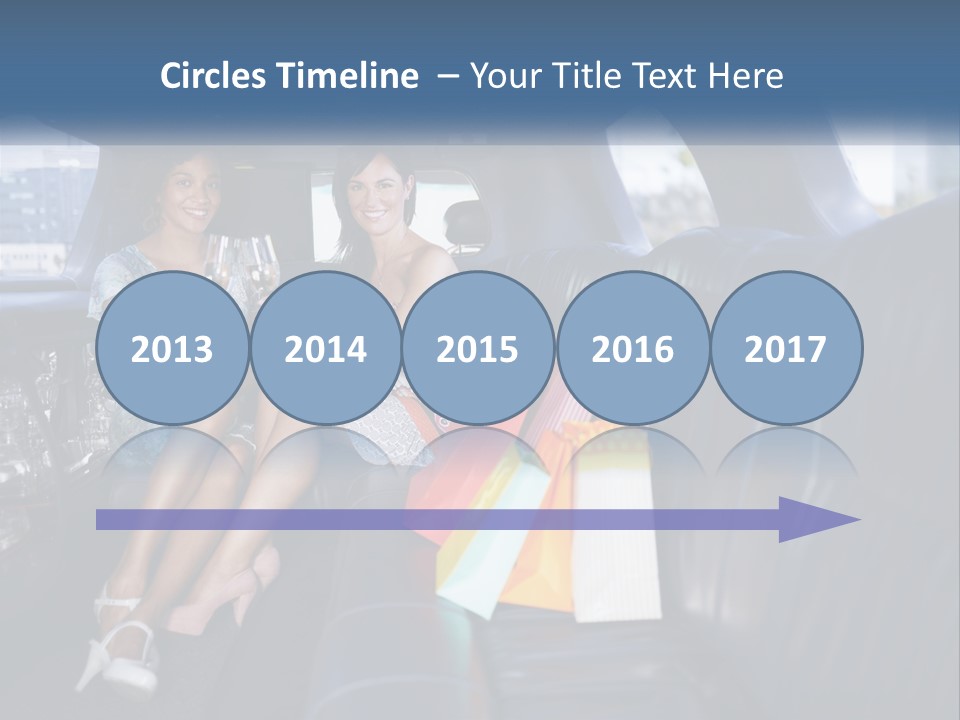 Circles Timeline – Your Title Text Here

2013
2014
2015
2016
2017